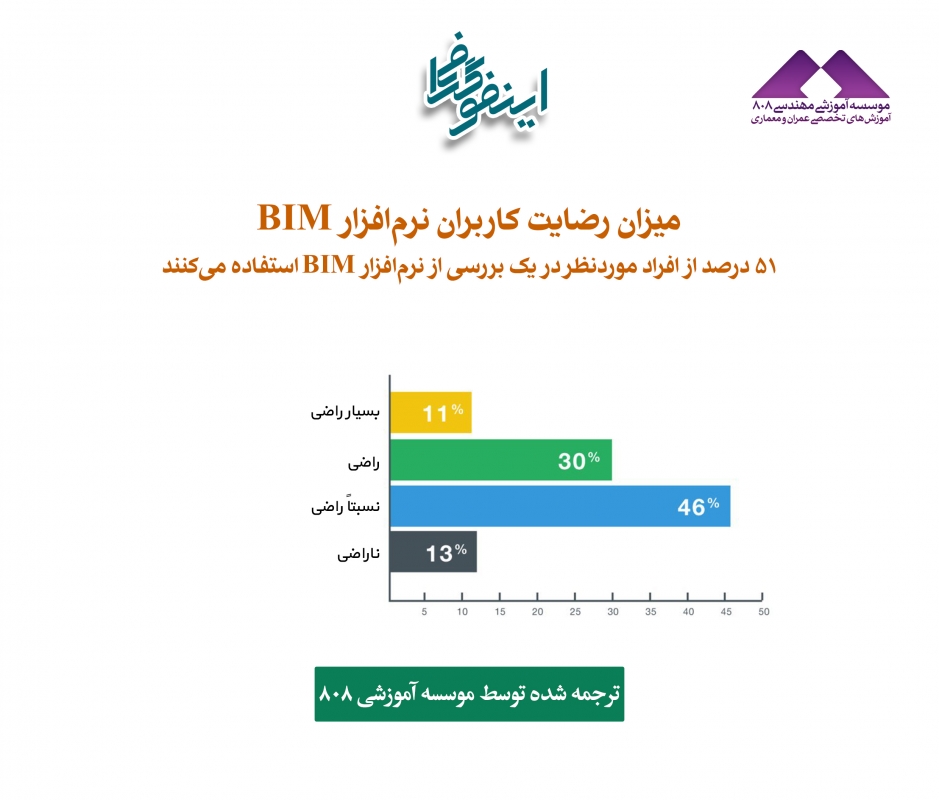 اینفوگرافی

موسسه آموزشی مهندسی ۸۰۸
آموزش‌های تخصصی عمران و معماری

میزان رضایت کاربران نرم‌افزار BIM
۵۱ درصد از افراد موردنظر در یک بررسی از نرم‌افزار BIM استفاده می‌کنند

بسیار راضی 11%
راضی 30%
نسبتاً راضی 46%
ناراضی 13%

5 10 15 20 25 30 35 40 45 50

ترجمه شده توسط موسسه آموزشی ۸۰۸